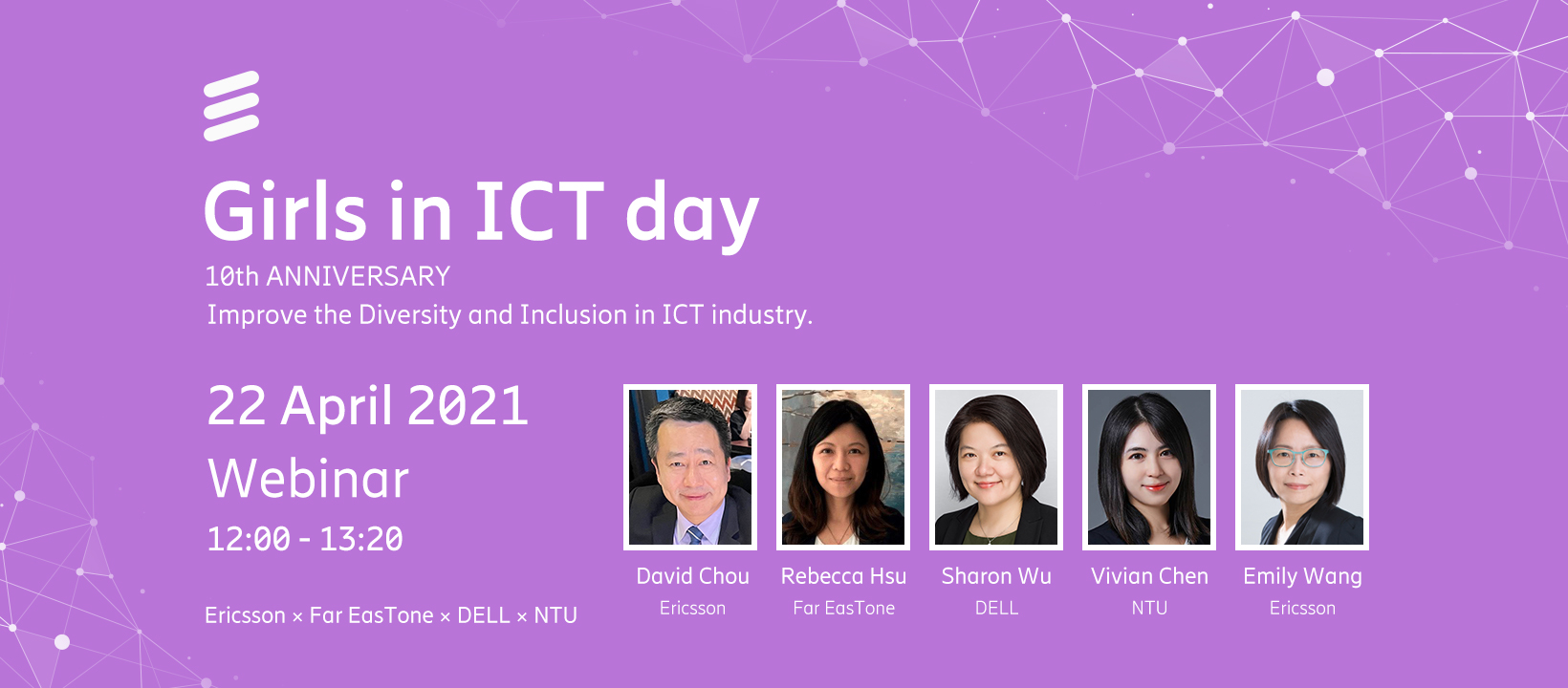 Girls in ICT day
10th ANNIVERSARY
Improve the Diversity and Inclusion in ICT industry.

22 April 2021
Webinar
12:00 - 13:20

Ericsson × Far EasTone × DELL × NTU

David Chou
Ericsson

Rebecca Hsu
Far EasTone

Sharon Wu
DELL

Vivian Chen
NTU

Emily Wang
Ericsson